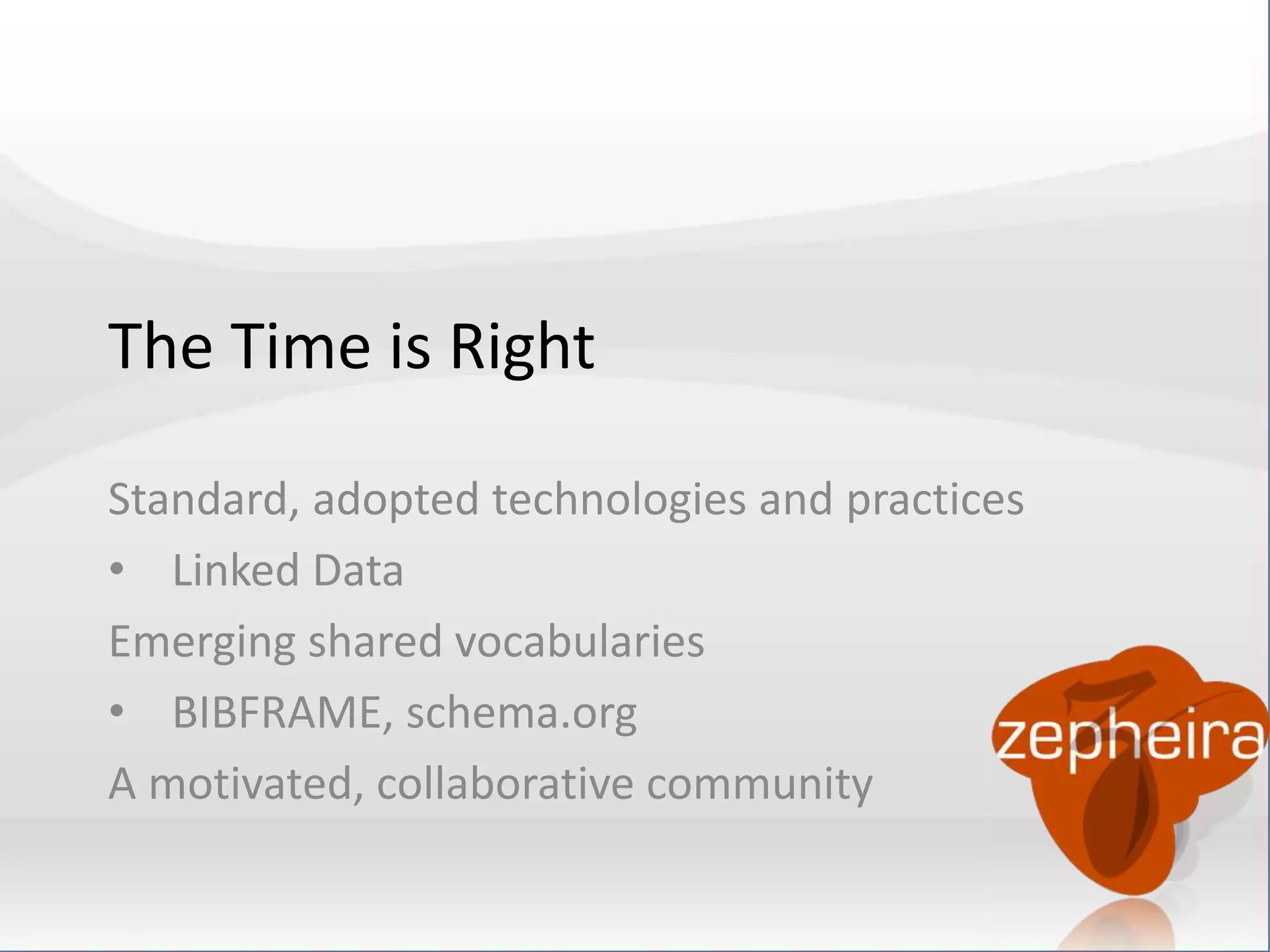 The Time is Right

Standard, adopted technologies and practices

• Linked Data

Emerging shared vocabularies

• BIBFRAME, schema.org

A motivated, collaborative community

zepheira